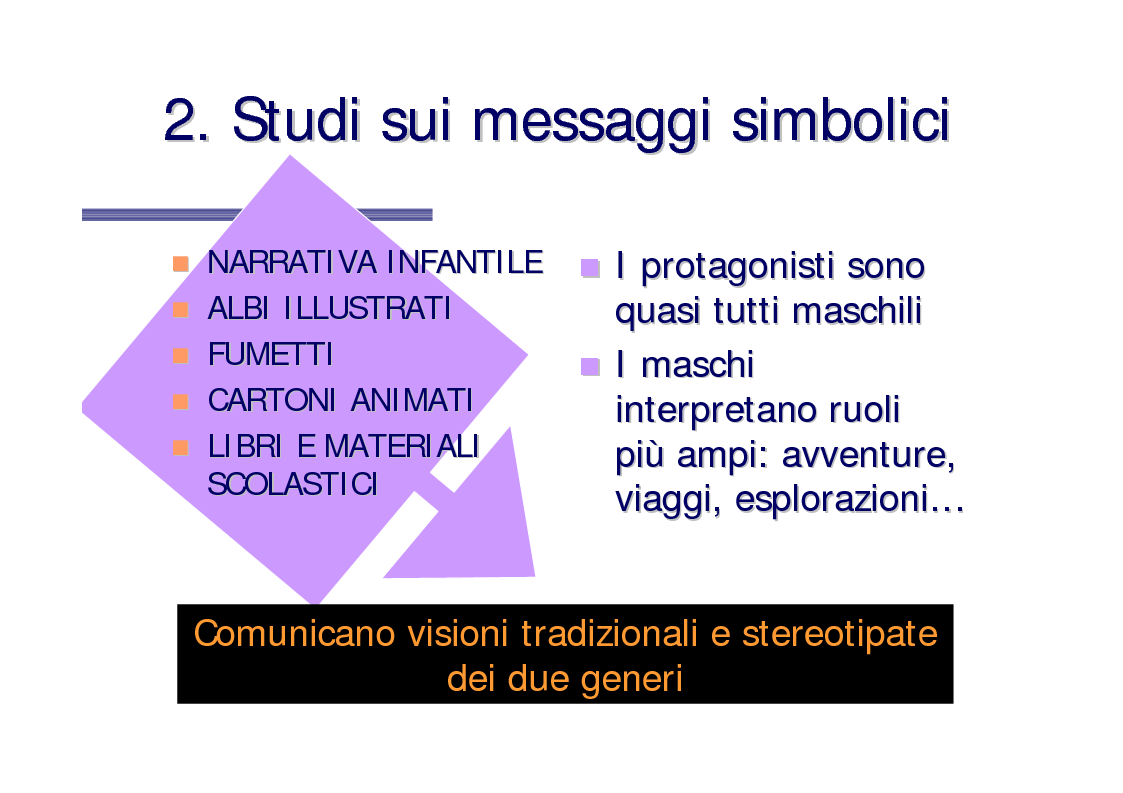 2. Studi sui messaggi simbolici

- NARRATIVA INFANTILE
- ALBI ILLUSTRATI
- FUMETTI
- CARTONI ANIMATI
- LIBRI E MATERIALI SCOLASTICI

- I protagonisti sono quasi tutti maschili
- I maschi interpretano ruoli più ampi: avventure, viaggi, esplorazioni…

Comunicano visioni tradizionali e stereotipate dei due generi